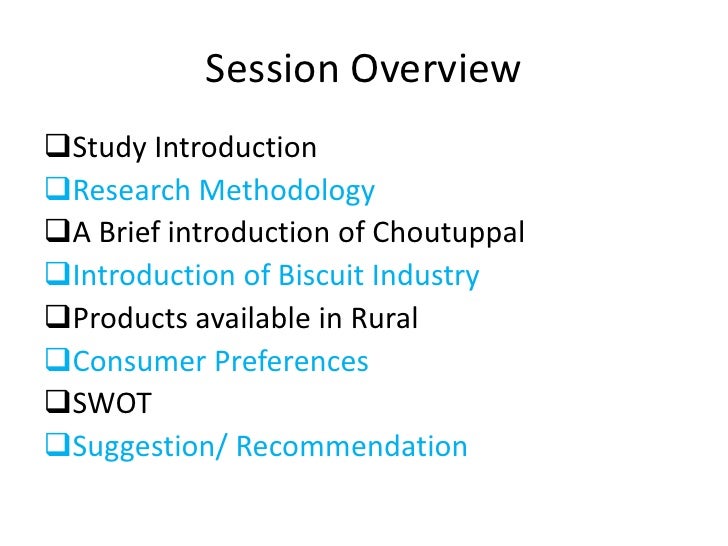 Session Overview

❑Study Introduction
❑Research Methodology
❑A Brief introduction of Choutuppal
❑Introduction of Biscuit Industry
❑Products available in Rural
❑Consumer Preferences
❑SWOT
❑Suggestion/ Recommendation